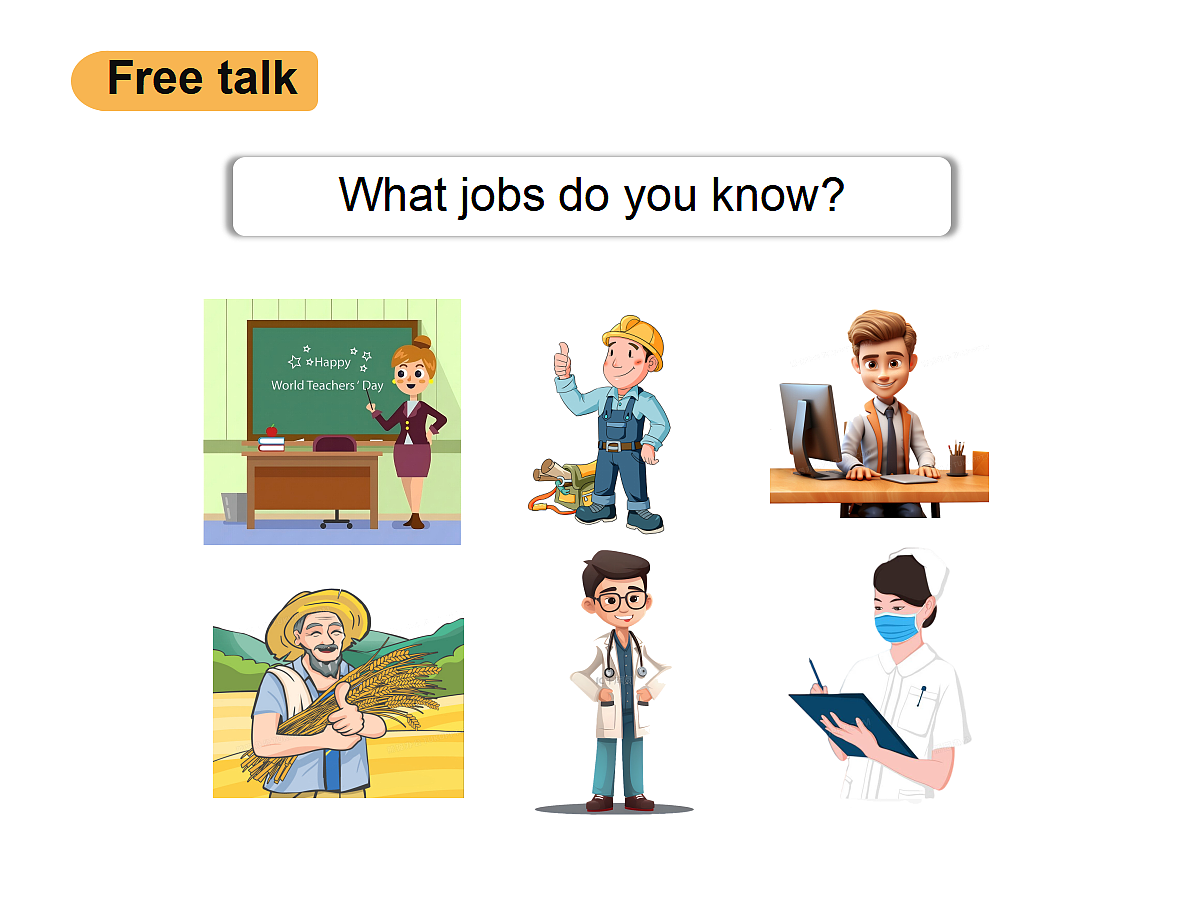 Free talk

What jobs do you know?

Happy
World Teachers' Day